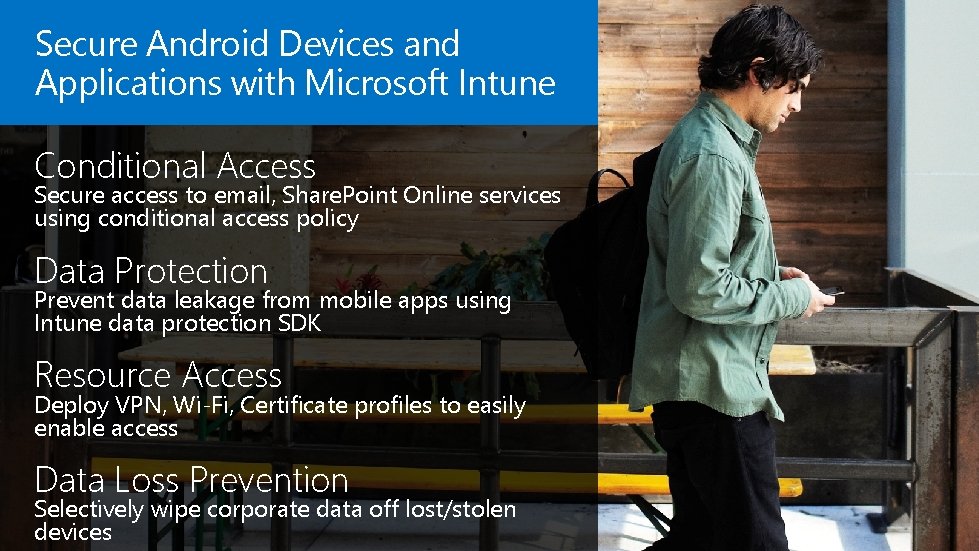 Secure Android Devices and Applications with Microsoft Intune

Conditional Access
Secure access to email, SharePoint Online services using conditional access policy

Data Protection
Prevent data leakage from mobile apps using Intune data protection SDK

Resource Access
Deploy VPN, Wi-Fi, Certificate profiles to easily enable access

Data Loss Prevention
Selectively wipe corporate data off lost/stolen devices